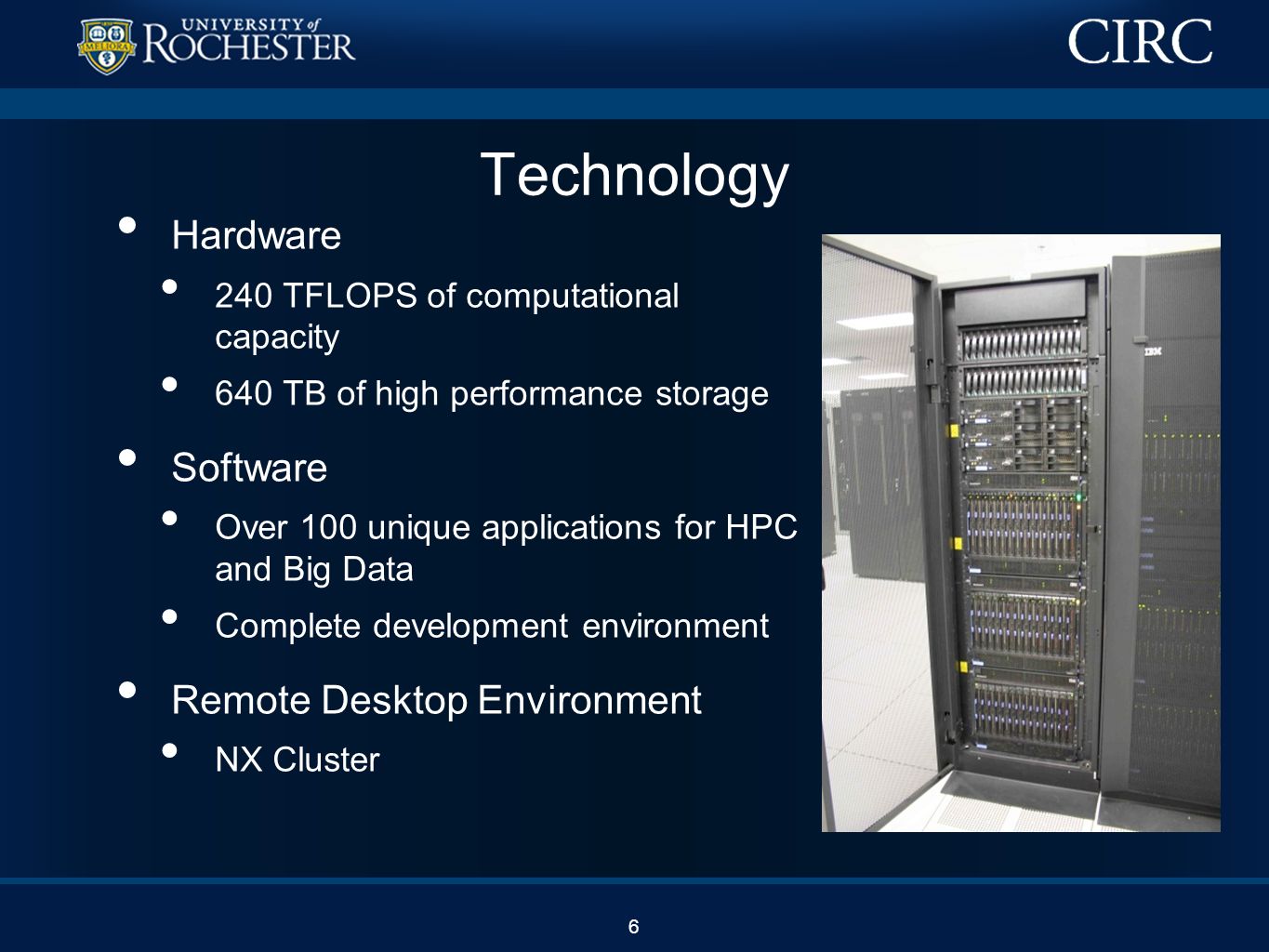 MELIORA UNIVERSITY of ROCHESTER

CIRC

Technology

• Hardware
  • 240 TFLOPS of computational capacity
  • 640 TB of high performance storage
• Software
  • Over 100 unique applications for HPC and Big Data
  • Complete development environment
• Remote Desktop Environment
  • NX Cluster

IBM

6